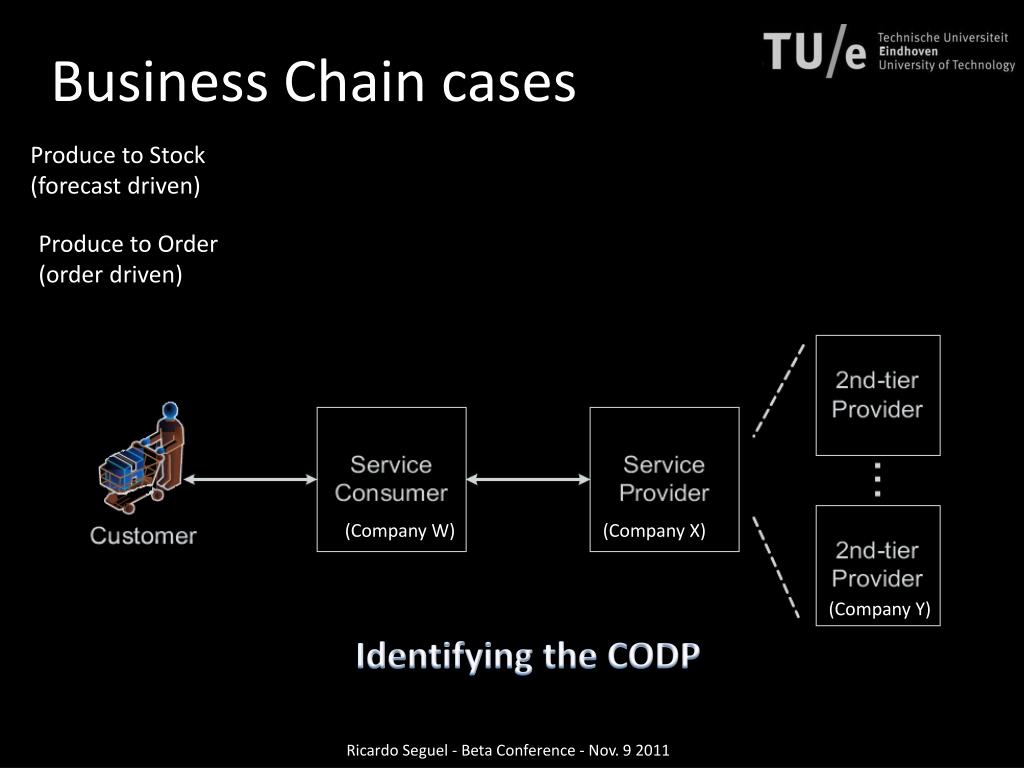 Business Chain cases

TU/e Technische Universiteit Eindhoven University of Technology

Produce to Stock
(forecast driven)

Produce to Order
(order driven)

Customer

Service Consumer
(Company W)

Service Provider
(Company X)

2nd-tier Provider

2nd-tier Provider
(Company Y)

Identifying the CODP

Ricardo Seguel - Beta Conference - Nov. 9 2011